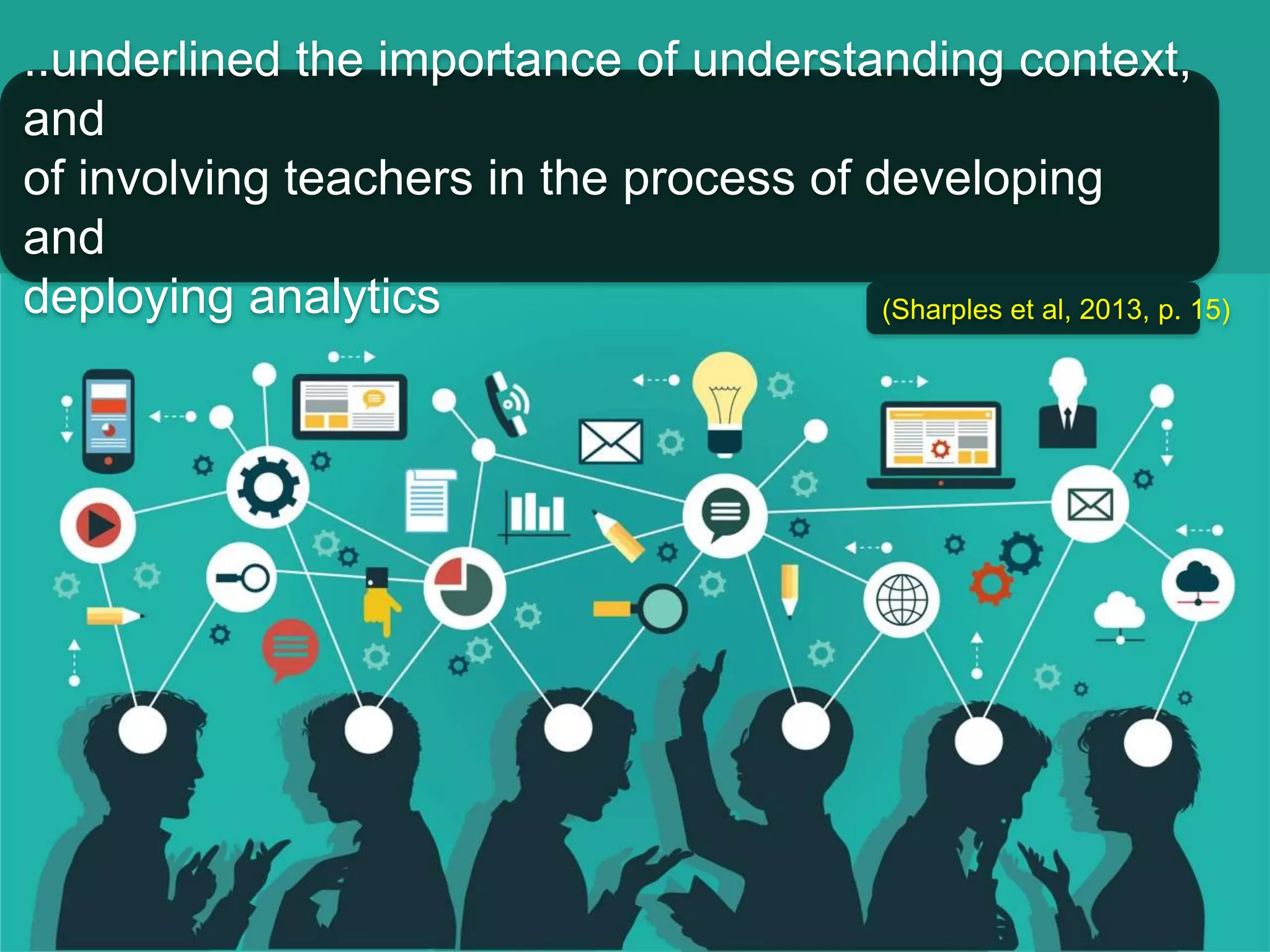 ..underlined the importance of understanding context, and of involving teachers in the process of developing and deploying analytics

(Sharples et al, 2013, p. 15)